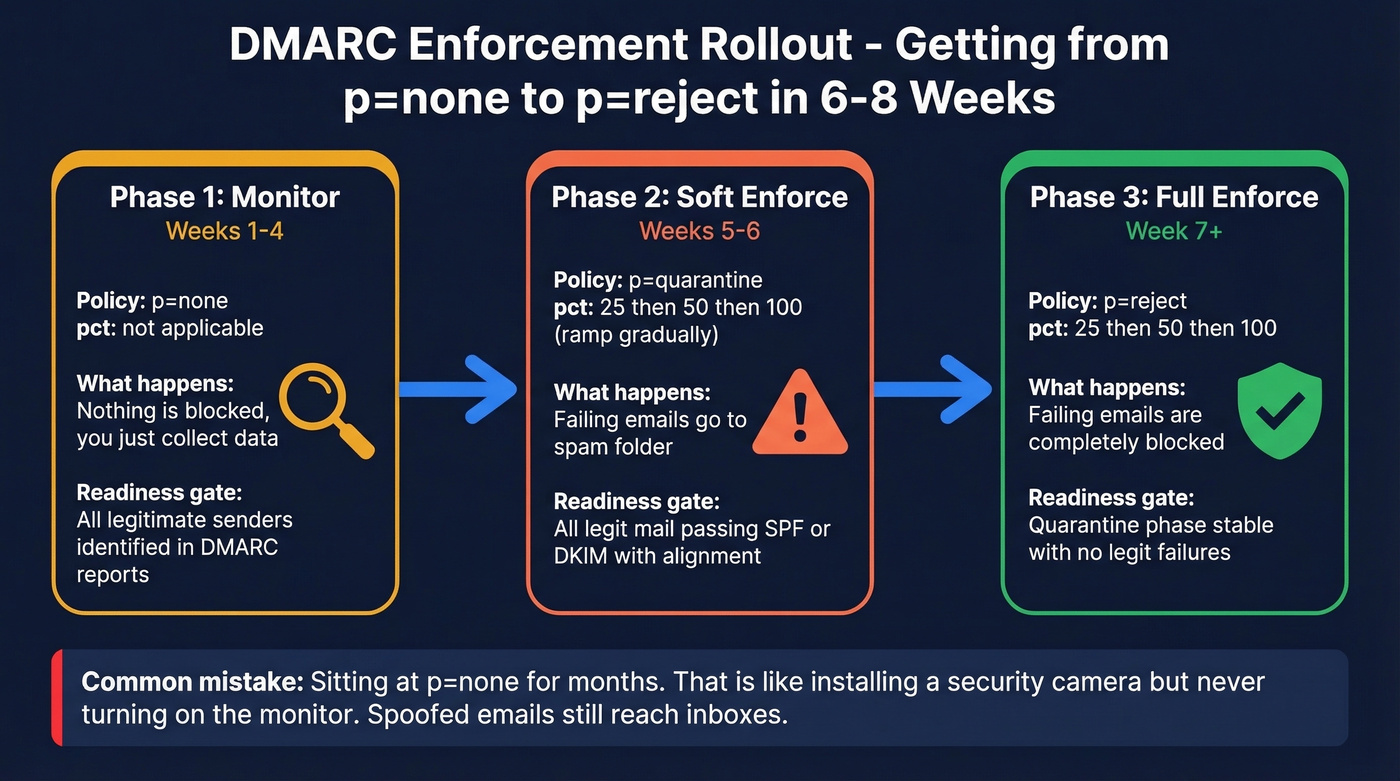 DMARC Enforcement Rollout - Getting from p=none to p=reject in 6-8 Weeks

Phase 1: Monitor
Weeks 1-4

Policy: p=none
pct: not applicable

What happens:
Nothing is blocked, you just collect data

Readiness gate:
All legitimate senders identified in DMARC reports

Phase 2: Soft Enforce
Weeks 5-6

Policy: p=quarantine
pct: 25 then 50 then 100 (ramp gradually)

What happens:
Failing emails go to spam folder

Readiness gate:
All legit mail passing SPF or DKIM with alignment

Phase 3: Full Enforce
Week 7+

Policy: p=reject
pct: 25 then 50 then 100

What happens:
Failing emails are completely blocked

Readiness gate:
Quarantine phase stable with no legit failures

Common mistake: Sitting at p=none for months. That is like installing a security camera but never turning on the monitor. Spoofed emails still reach inboxes.